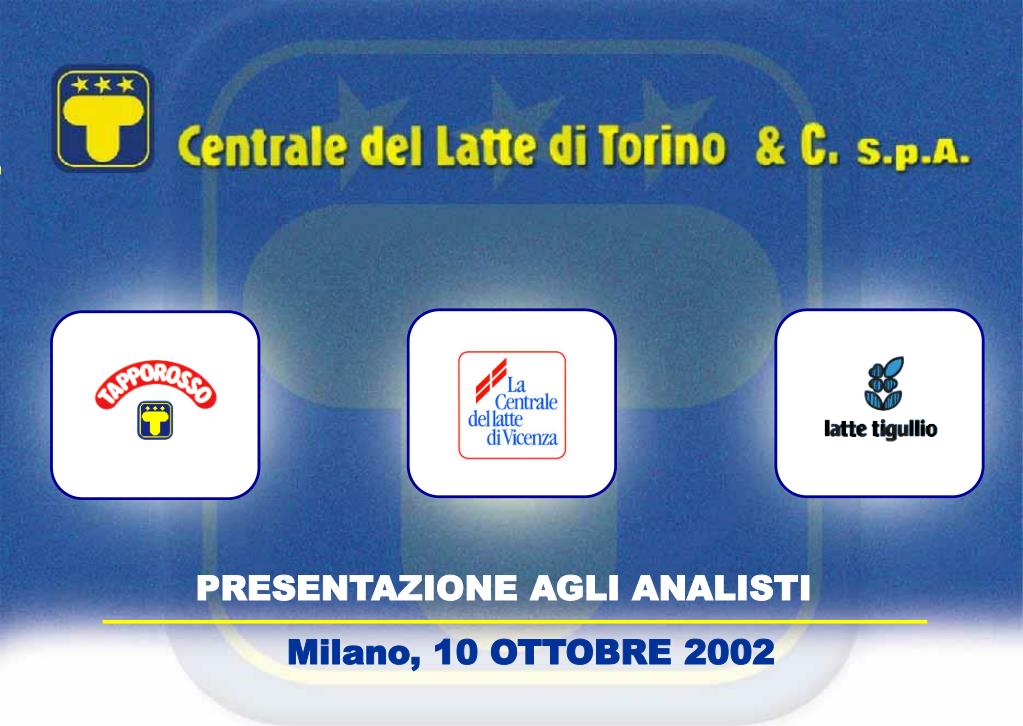 Centrale del Latte di Torino & C. S.p.A.

TAPPOROSSO

La Centrale del latte di Vicenza

latte tigullio

PRESENTAZIONE AGLI ANALISTI

Milano, 10 OTTOBRE 2002